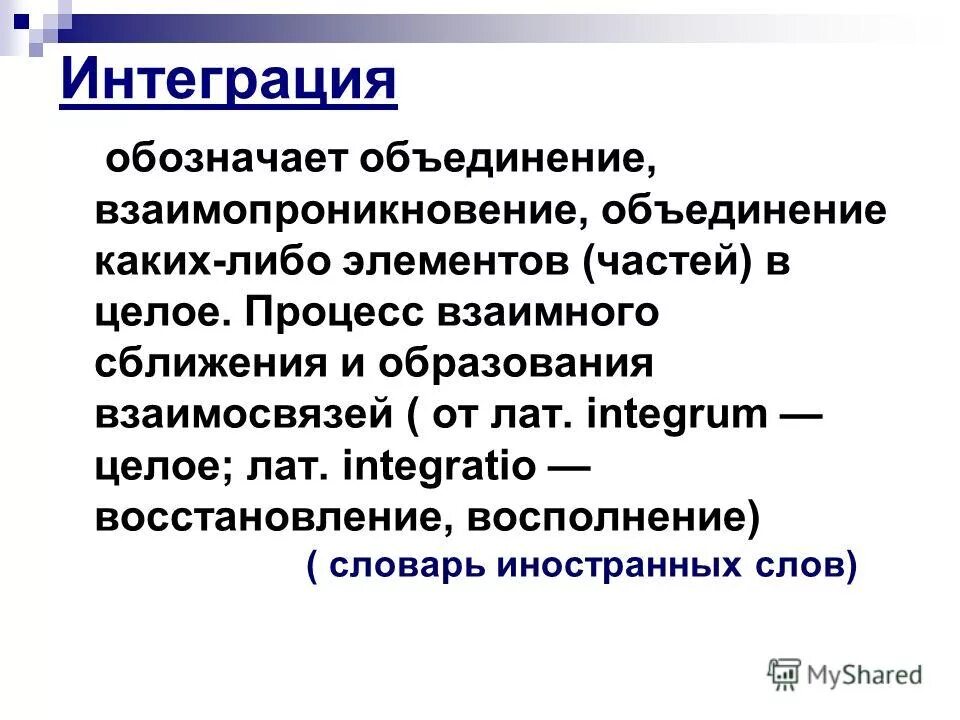 Интеграция

обозначает объединение, взаимопроникновение, объединение каких-либо элементов (частей) в целое. Процесс взаимного сближения и образования взаимосвязей ( от лат. integrum — целое; лат. integratio — восстановление, восполнение)

( словарь иностранных слов)

MyShared